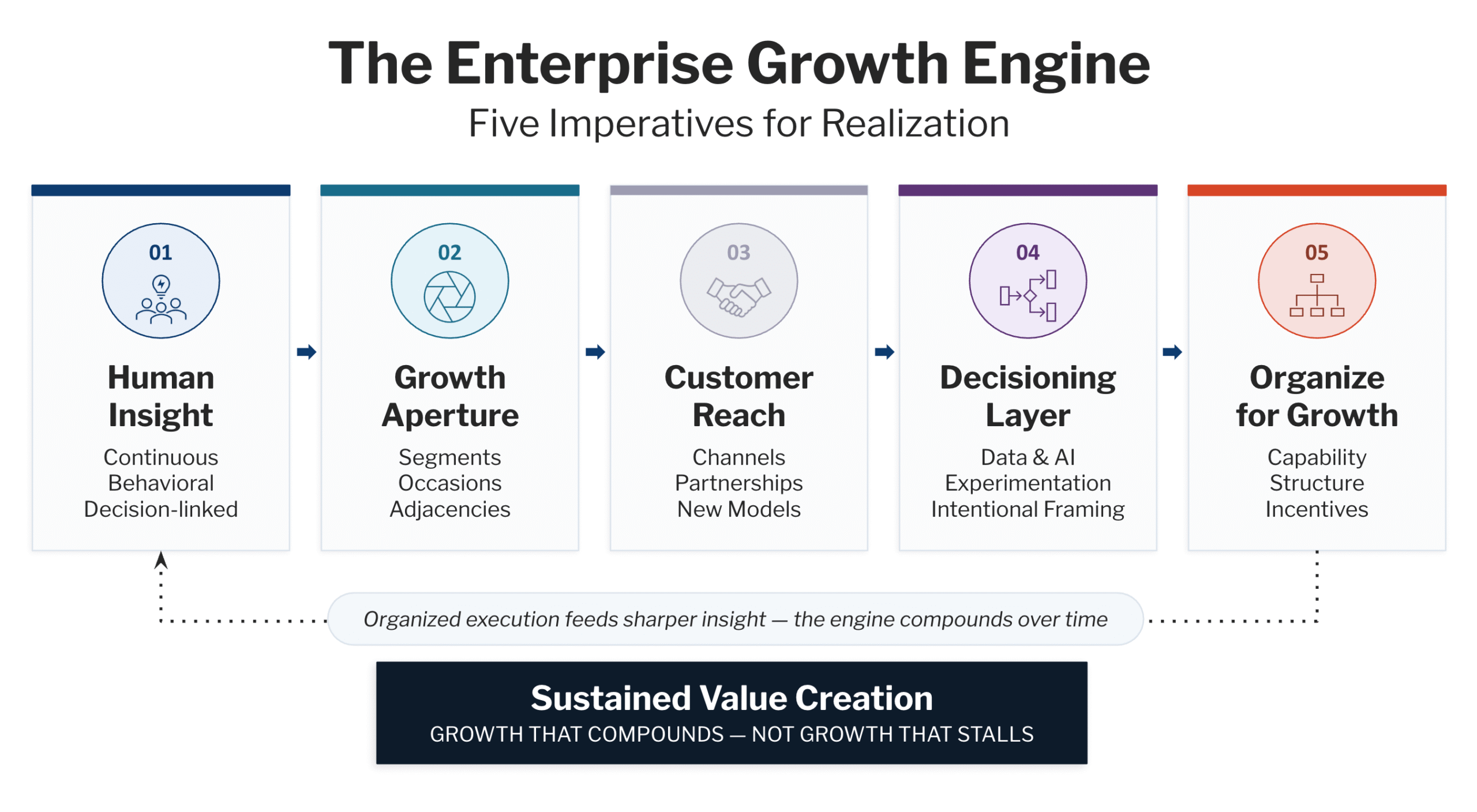 The Enterprise Growth Engine
Five Imperatives for Realization

01
Human Insight
Continuous
Behavioral
Decision-linked

02
Growth Aperture
Segments
Occasions
Adjacencies

03
Customer Reach
Channels
Partnerships
New Models

04
Decisioning Layer
Data & AI
Experimentation
Intentional Framing

05
Organize for Growth
Capability
Structure
Incentives

Organized execution feeds sharper insight — the engine compounds over time

Sustained Value Creation
GROWTH THAT COMPOUNDS — NOT GROWTH THAT STALLS